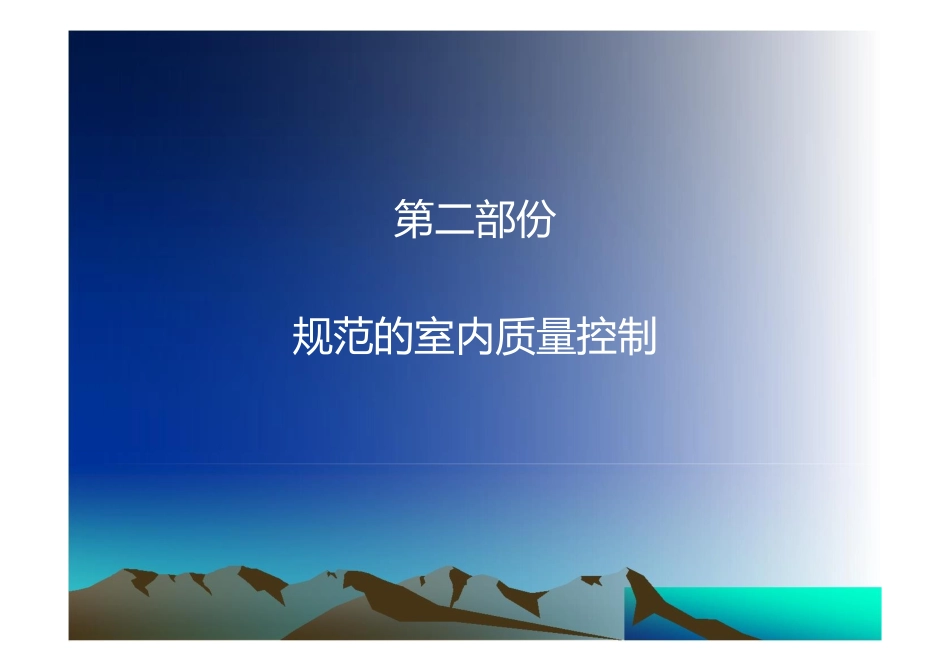 第二部份

规范的室内质量控制